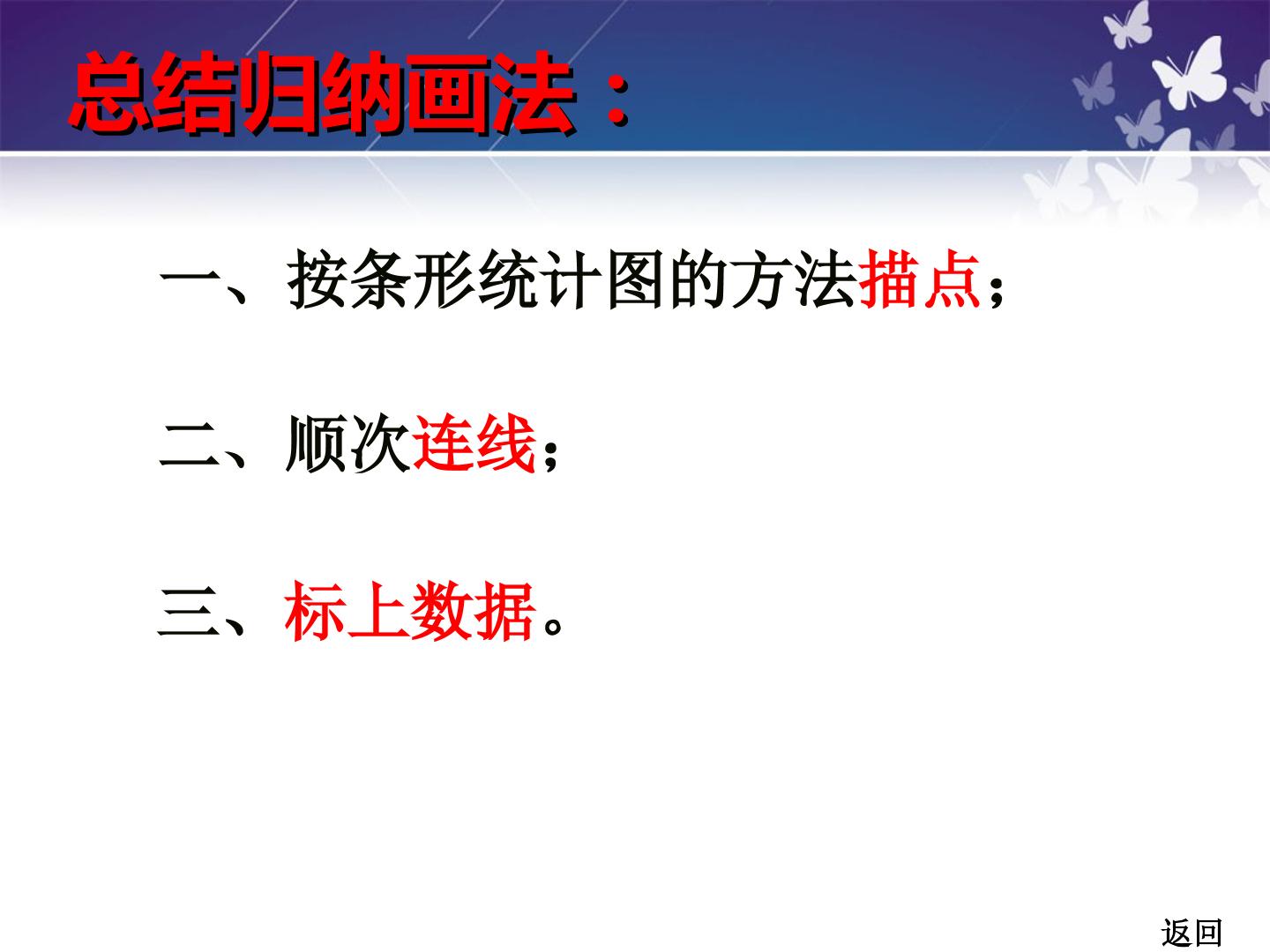 总结归纳画法：

一、按条形统计图的方法描点；

二、顺次连线；

三、标上数据。

返回